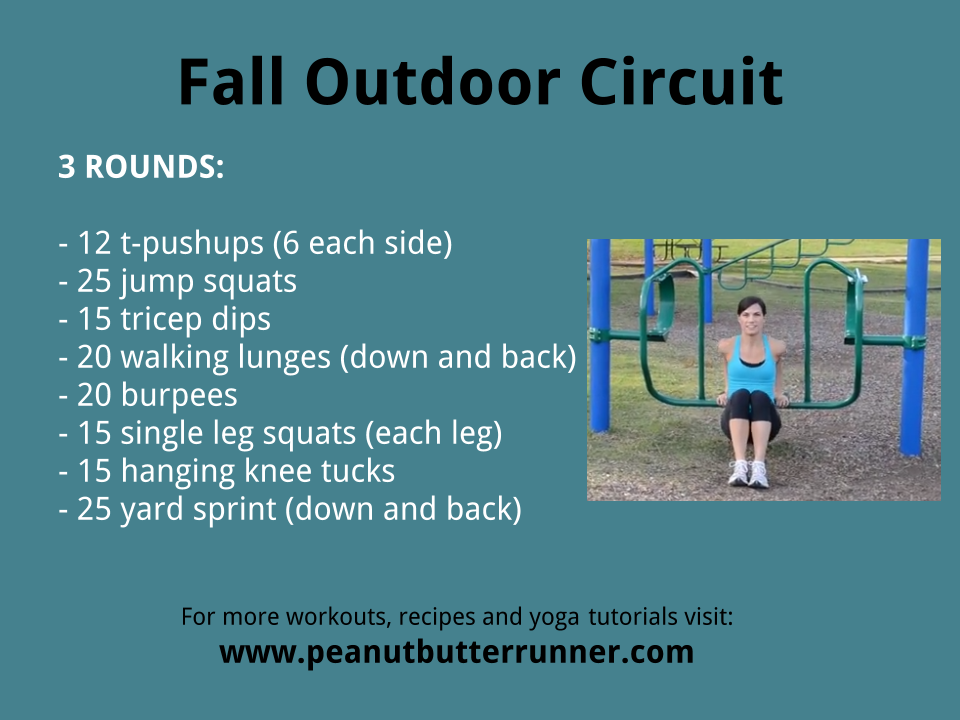 Fall Outdoor Circuit

3 ROUNDS:

- 12 t-pushups (6 each side)
- 25 jump squats
- 15 tricep dips
- 20 walking lunges (down and back)
- 20 burpees
- 15 single leg squats (each leg)
- 15 hanging knee tucks
- 25 yard sprint (down and back)

For more workouts, recipes and yoga tutorials visit:
www.peanutbutterrunner.com